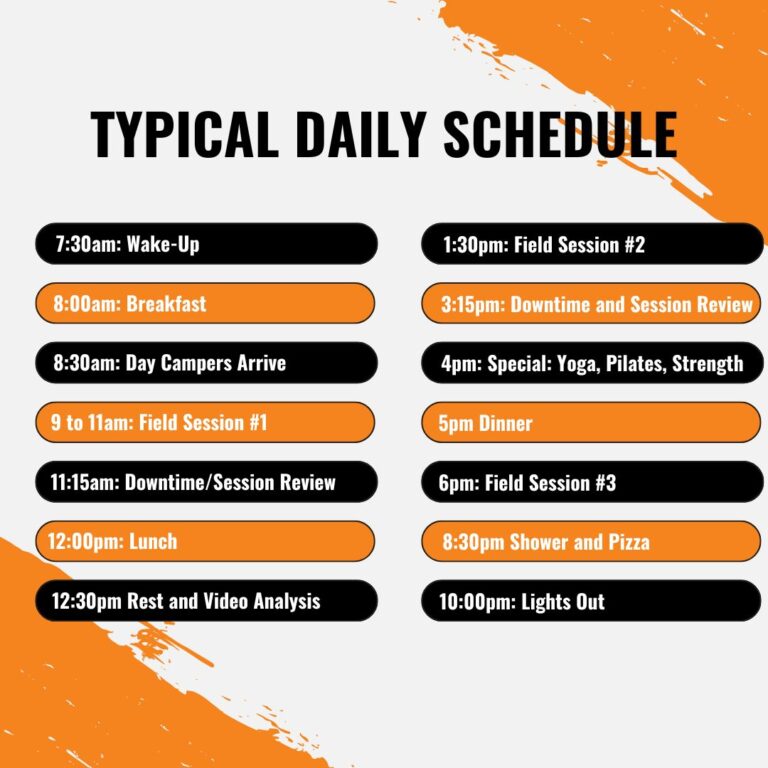 TYPICAL DAILY SCHEDULE

7:30am: Wake-Up

8:00am: Breakfast

8:30am: Day Campers Arrive

9 to 11am: Field Session #1

11:15am: Downtime/Session Review

12:00pm: Lunch

12:30pm Rest and Video Analysis

1:30pm: Field Session #2

3:15pm: Downtime and Session Review

4pm: Special: Yoga, Pilates, Strength

5pm Dinner

6pm: Field Session #3

8:30pm Shower and Pizza

10:00pm: Lights Out